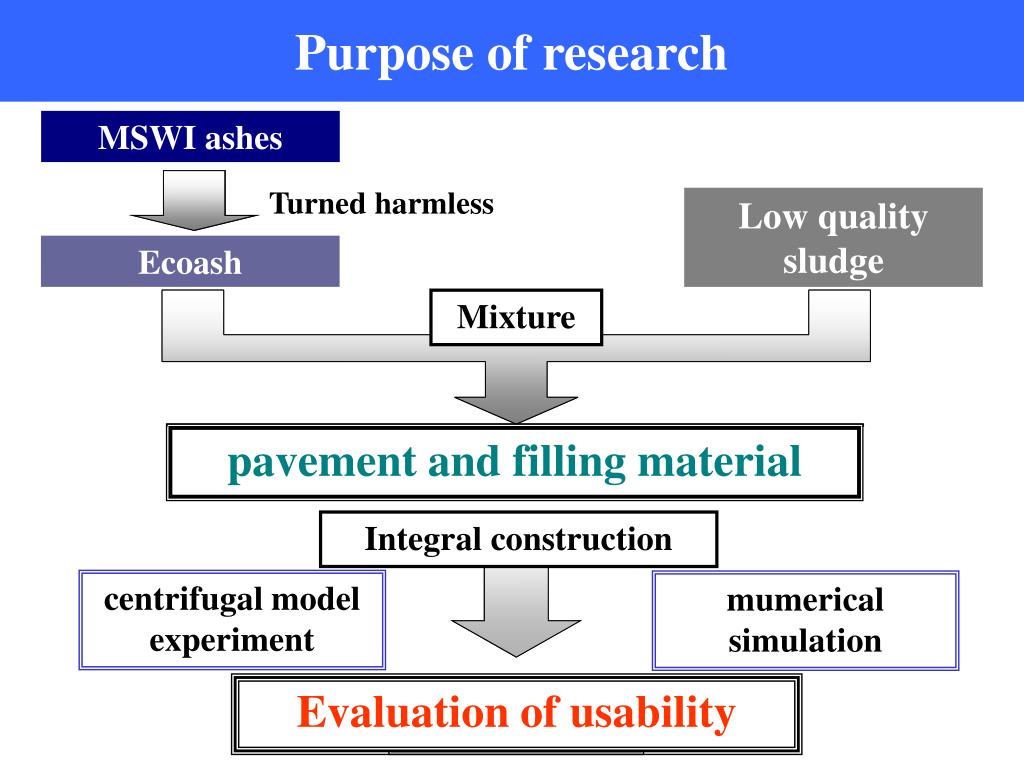 Purpose of research

MSWI ashes

Turned harmless

Ecoash

Low quality sludge

Mixture

pavement and filling material

Integral construction

centrifugal model experiment

mumerical simulation

Evaluation of usability